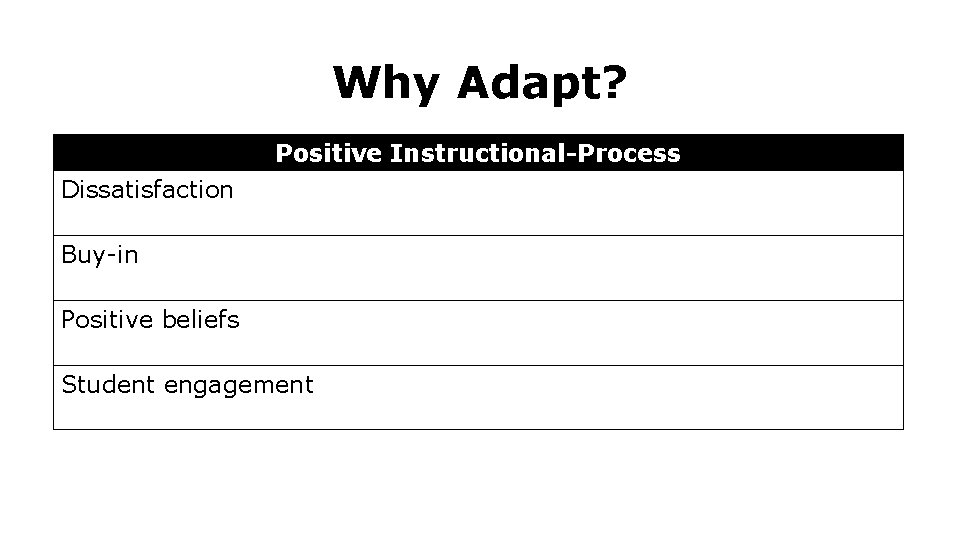 Why Adapt?

| Positive Instructional-Process |
|---|
| Dissatisfaction |
| Buy-in |
| Positive beliefs |
| Student engagement |